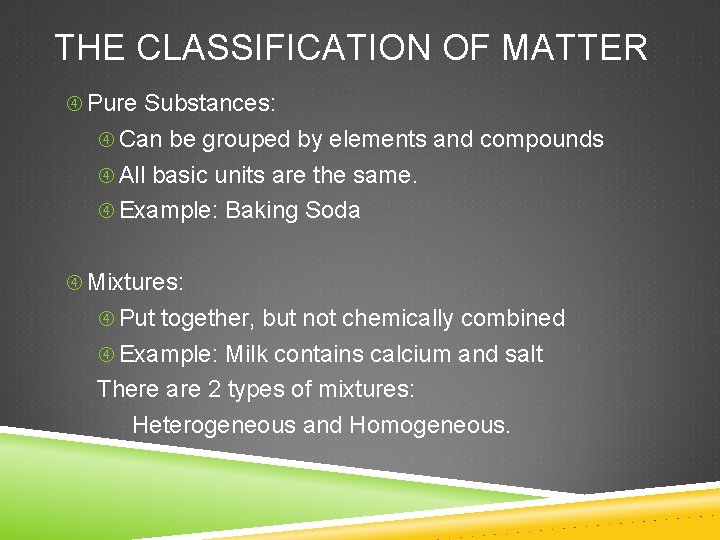 THE CLASSIFICATION OF MATTER

④ Pure Substances:

④ Can be grouped by elements and compounds

④ All basic units are the same.

④ Example: Baking Soda

④ Mixtures:

④ Put together, but not chemically combined

④ Example: Milk contains calcium and salt

There are 2 types of mixtures:

Heterogeneous and Homogeneous.